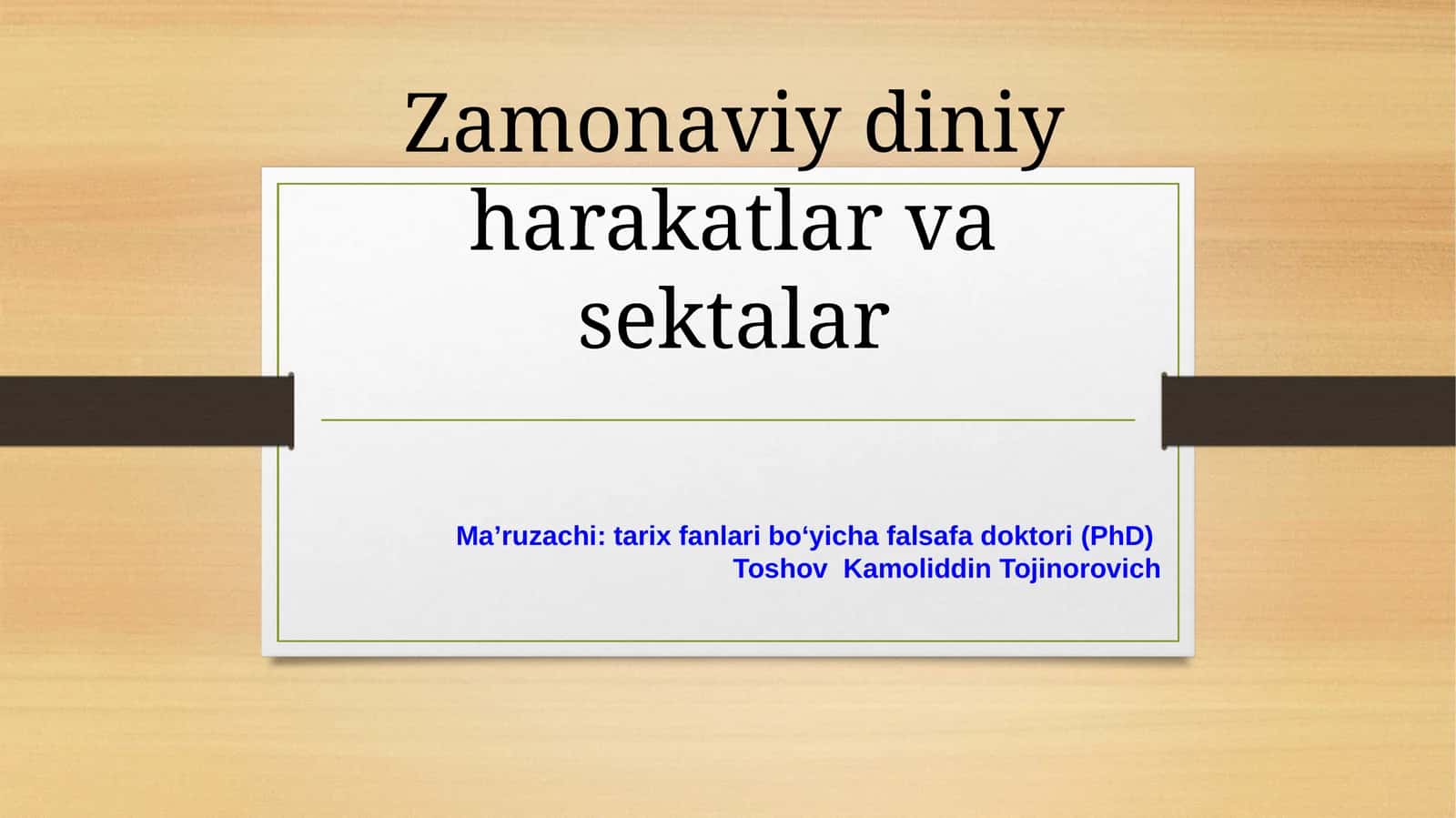 Zamonaviy diniy harakatlar va sektalar

Ma’ruzachi: tarix fanlari bo‘yicha falsafa doktori (PhD)
Toshov Kamoliddin Tojinorovich